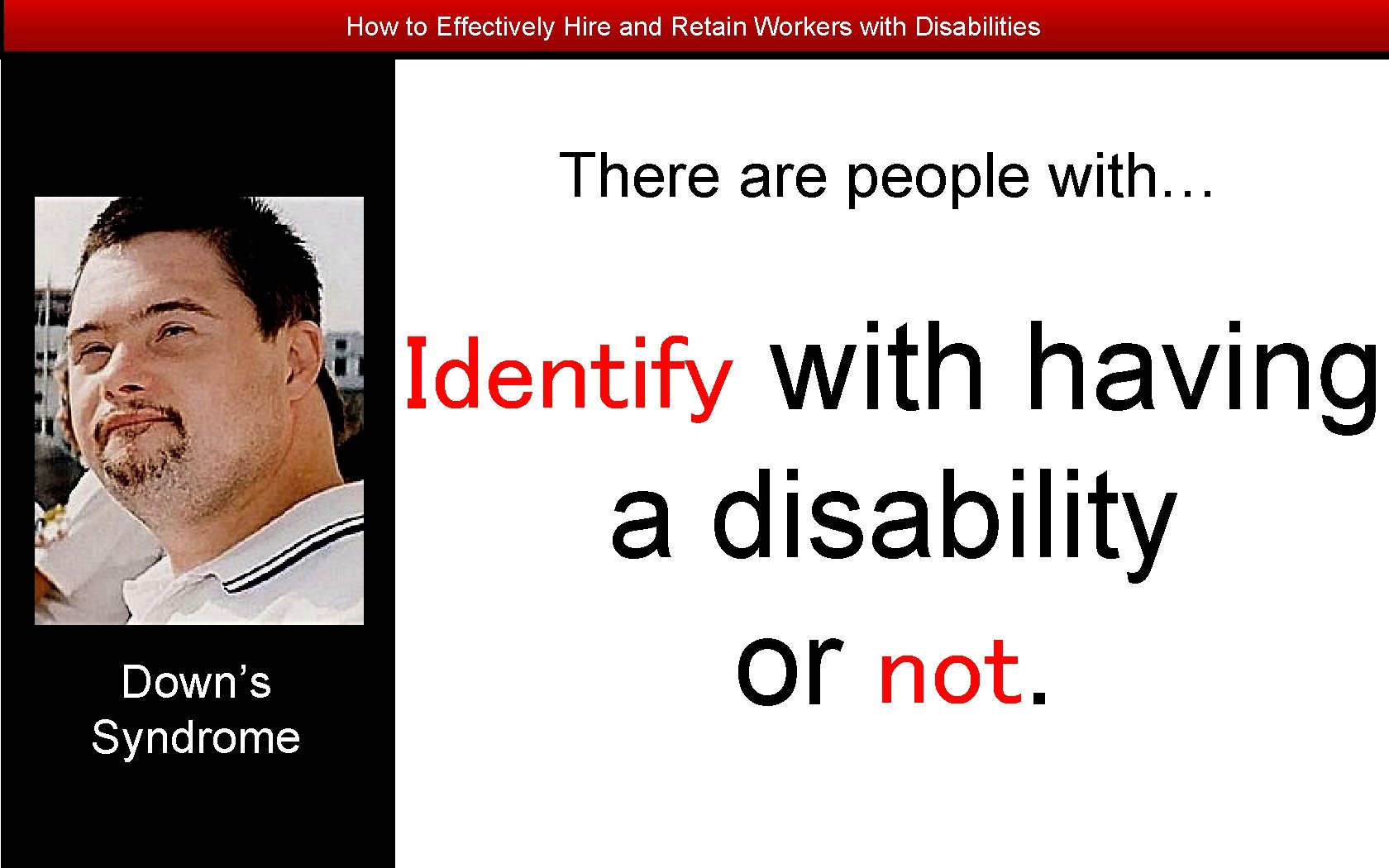 How to Effectively Hire and Retain Workers with Disabilities

Down's Syndrome

There are people with…

Identify with having a disability or not.